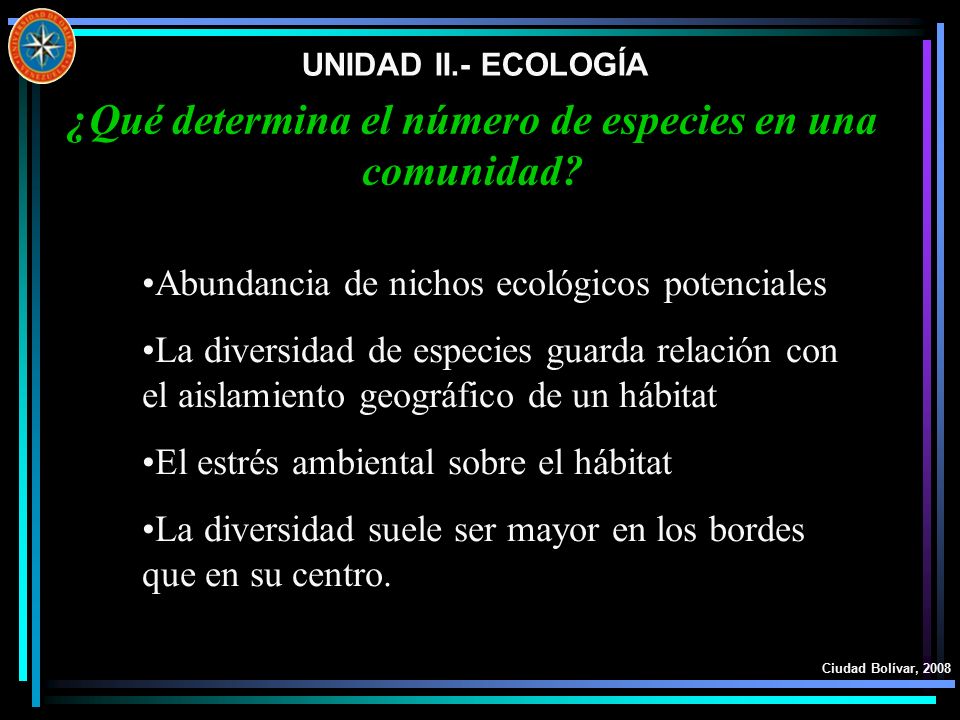 UNIDAD II.- ECOLOGÍA

¿Qué determina el número de especies en una comunidad?

•Abundancia de nichos ecológicos potenciales

•La diversidad de especies guarda relación con el aislamiento geográfico de un hábitat

•El estrés ambiental sobre el hábitat

•La diversidad suele ser mayor en los bordes que en su centro.

Ciudad Bolívar, 2008